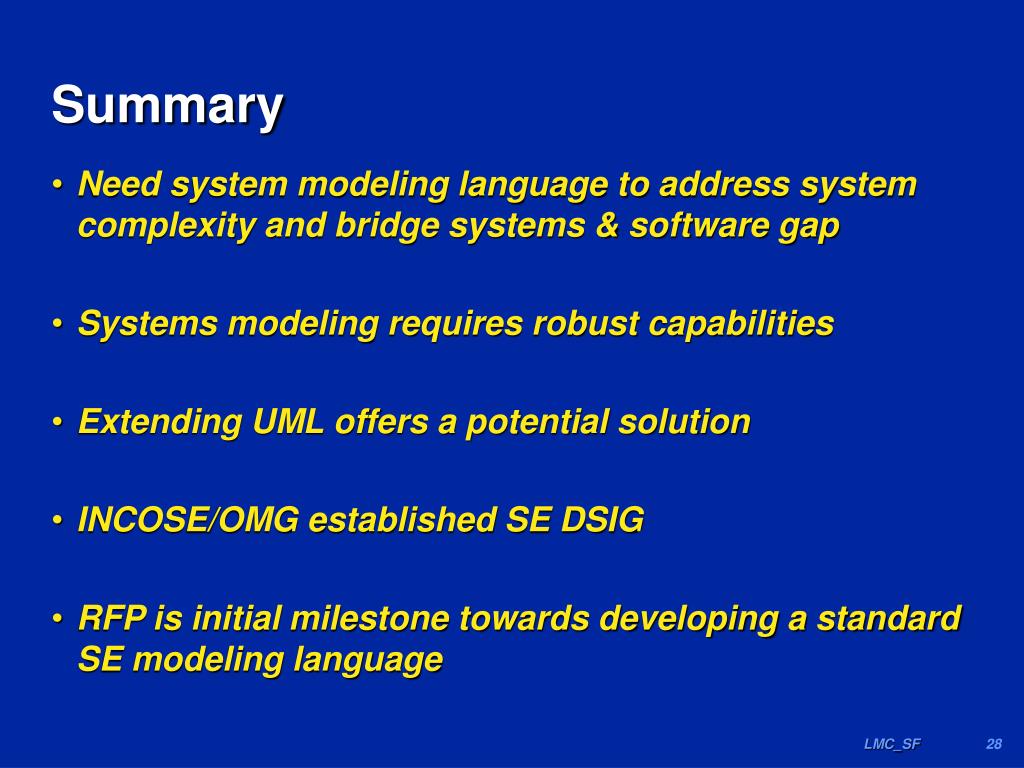 Summary

• Need system modeling language to address system complexity and bridge systems & software gap

• Systems modeling requires robust capabilities

• Extending UML offers a potential solution

• INCOSE/OMG established SE DSIG

• RFP is initial milestone towards developing a standard SE modeling language

LMC_SF 28